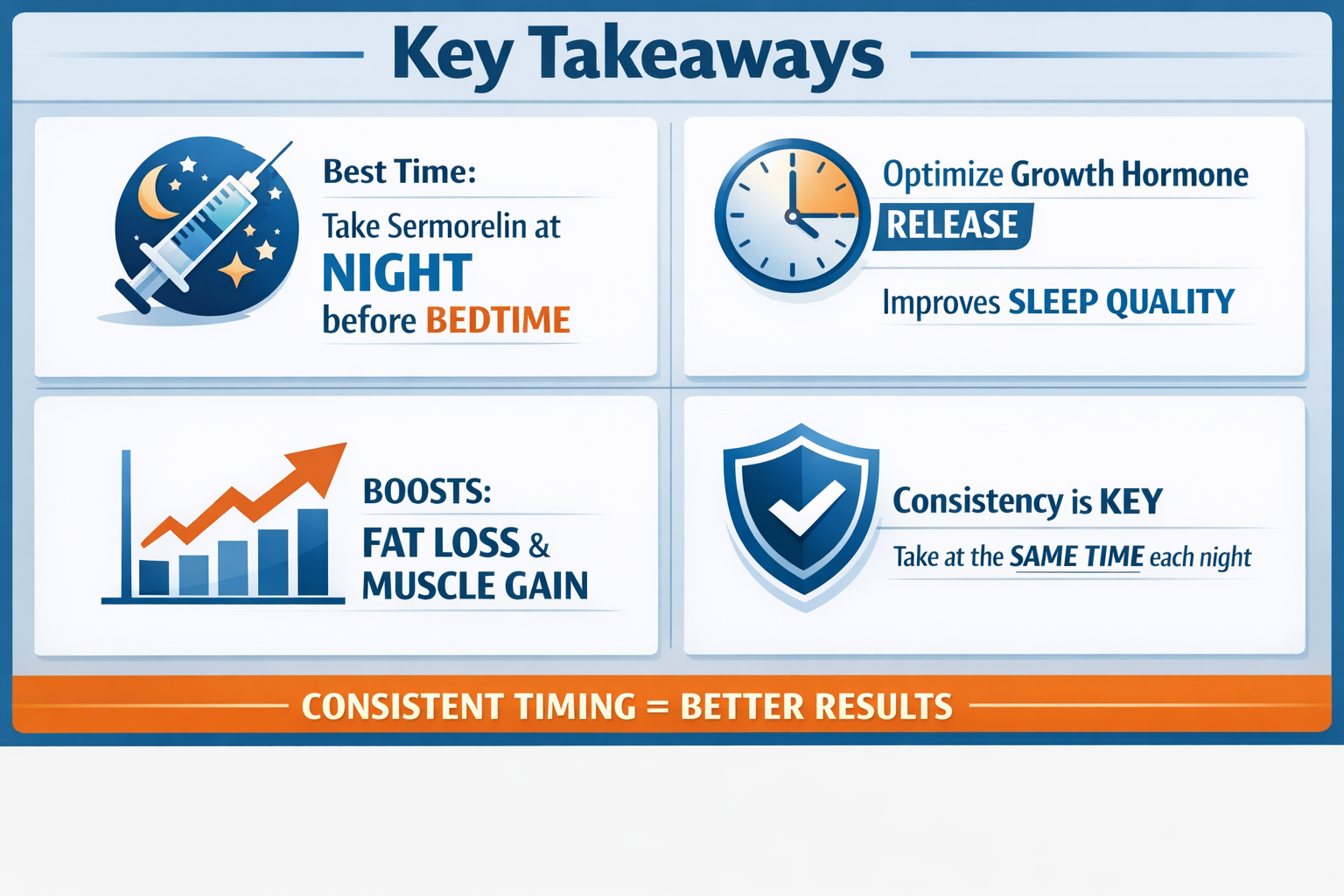 Key Takeaways

Best Time:
Take Sermorelin at
NIGHT
before BEDTIME

Optimize Growth Hormone
RELEASE
Improves SLEEP QUALITY

BOOSTS:
FAT LOSS &
MUSCLE GAIN

Consistency is KEY
Take at the SAME TIME each night

CONSISTENT TIMING = BETTER RESULTS